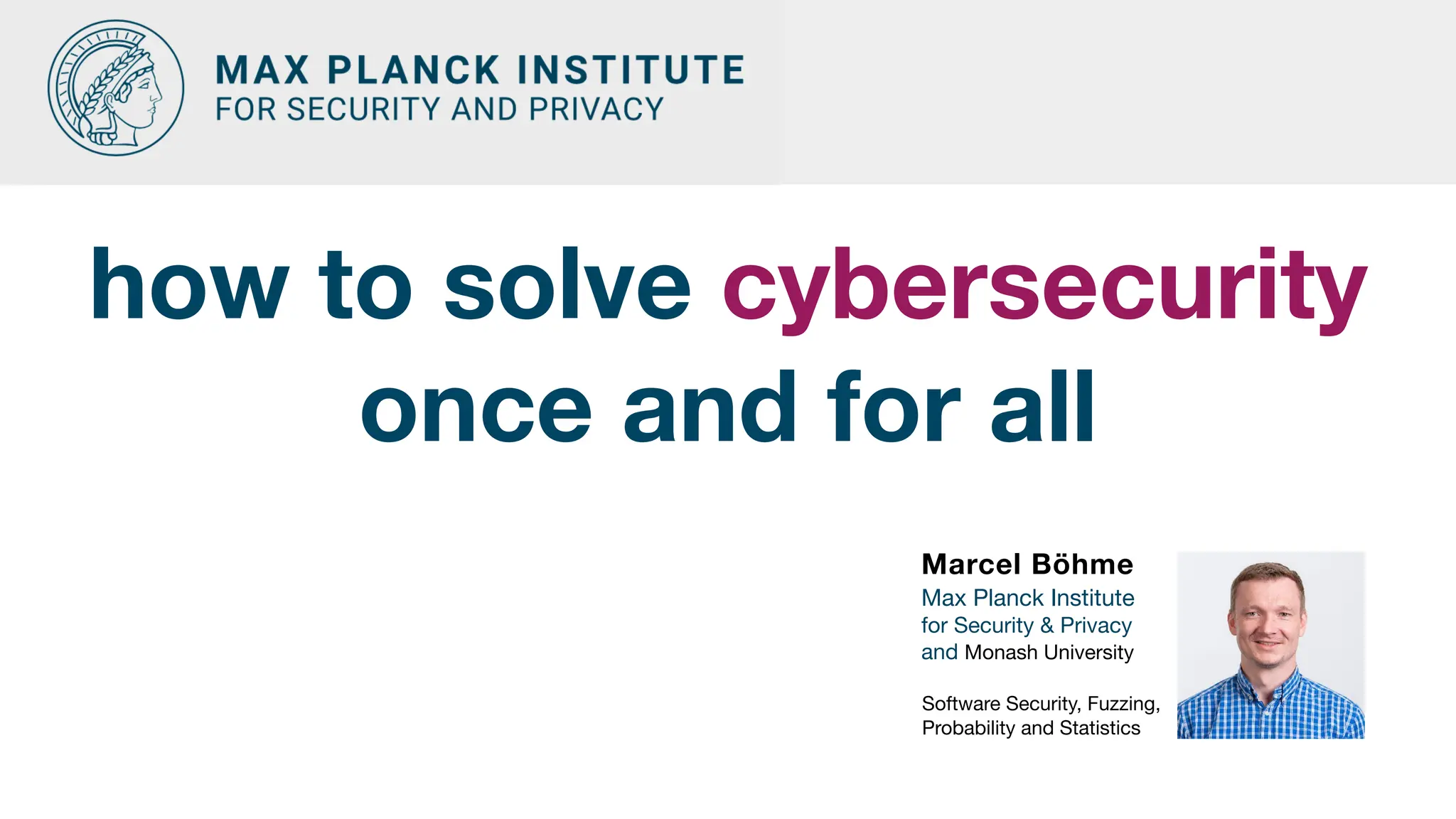 MAX PLANCK INSTITUTE
FOR SECURITY AND PRIVACY

how to solve cybersecurity once and for all

Marcel Böhme
Max Planck Institute for Security & Privacy and Monash University

Software Security, Fuzzing, Probability and Statistics